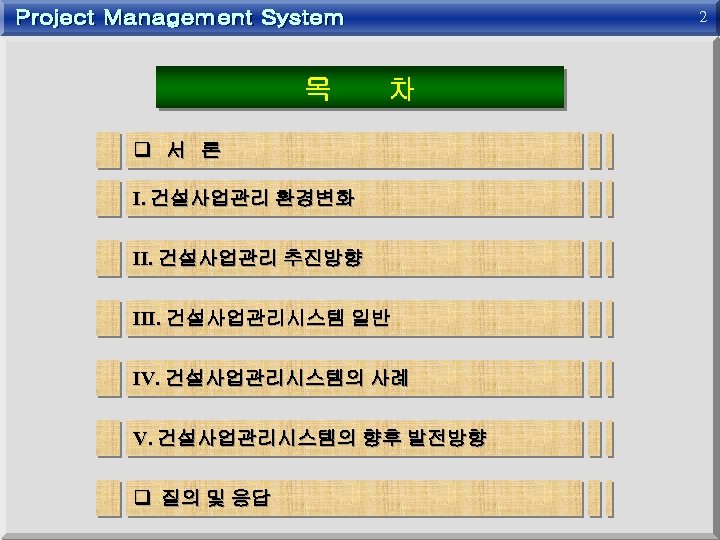 Project Management System

2

목 차

❑ 서 론

I. 건설사업관리 환경변화

II. 건설사업관리 추진방향

III. 건설사업관리시스템 일반

IV. 건설사업관리시스템의 사례

V. 건설사업관리시스템의 향후 발전방향

❑ 질의 및 응답